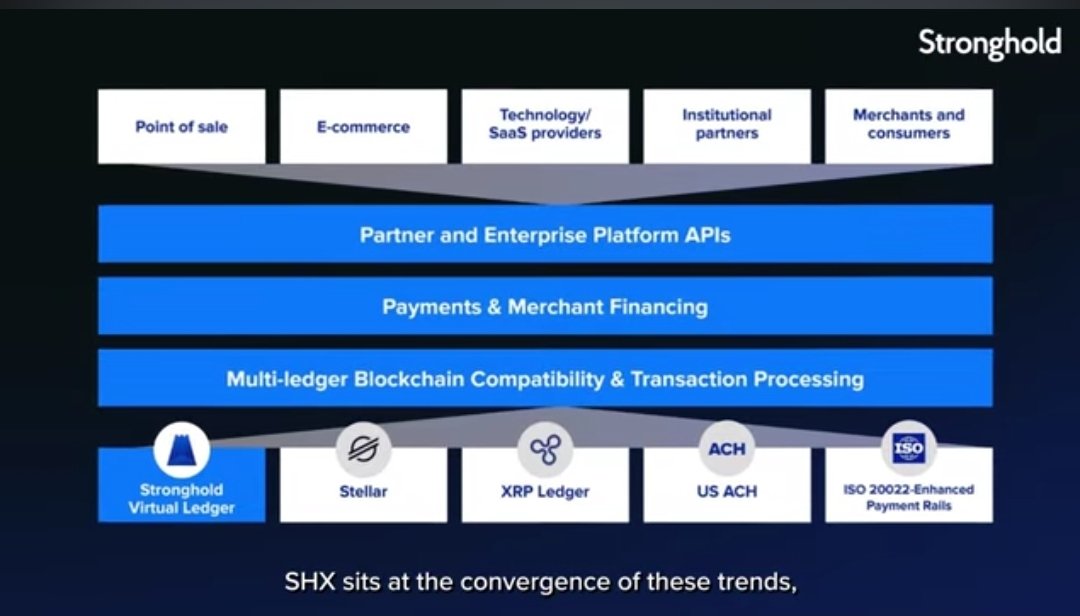 Stronghold

Point of sale

E-commerce

Technology/ SaaS providers

Institutional partners

Merchants and consumers

Partner and Enterprise Platform APIs

Payments & Merchant Financing

Multi-ledger Blockchain Compatibility & Transaction Processing

Stronghold Virtual Ledger

Stellar

XRP Ledger

ACH

US ACH

ISO

ISO 20022-Enhanced Payment Rails

SHX sits at the convergence of these trends,